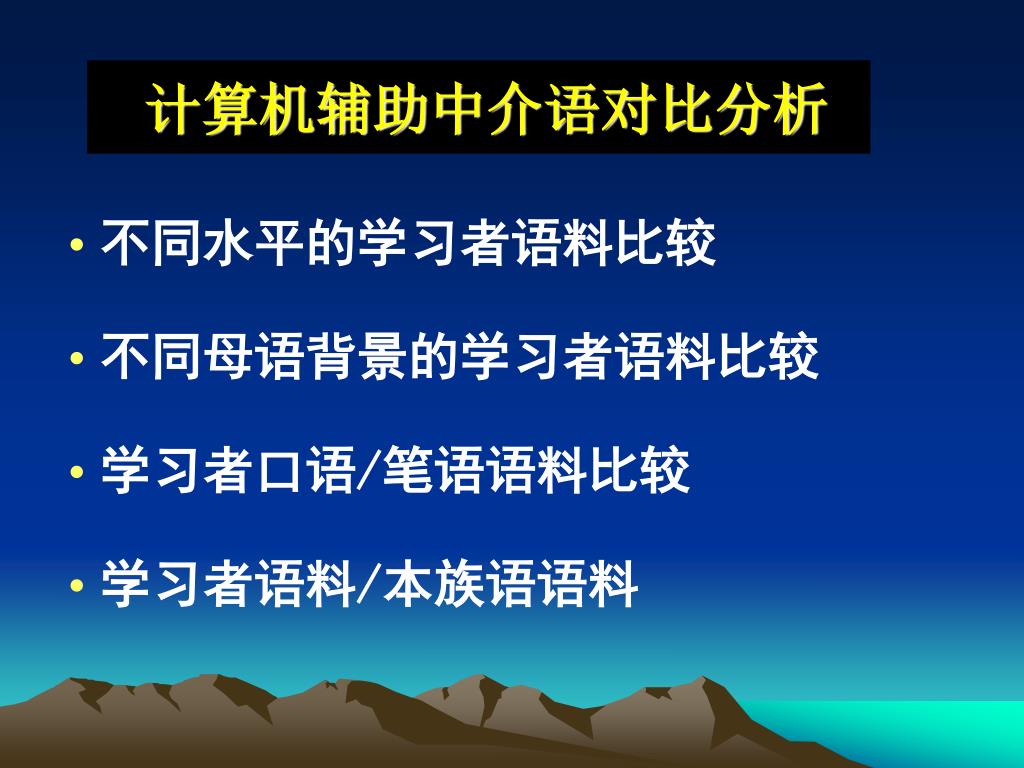 计算机辅助中介语对比分析

• 不同水平的学习者语料比较

• 不同母语背景的学习者语料比较

• 学习者口语/笔语语料比较

• 学习者语料/本族语语料